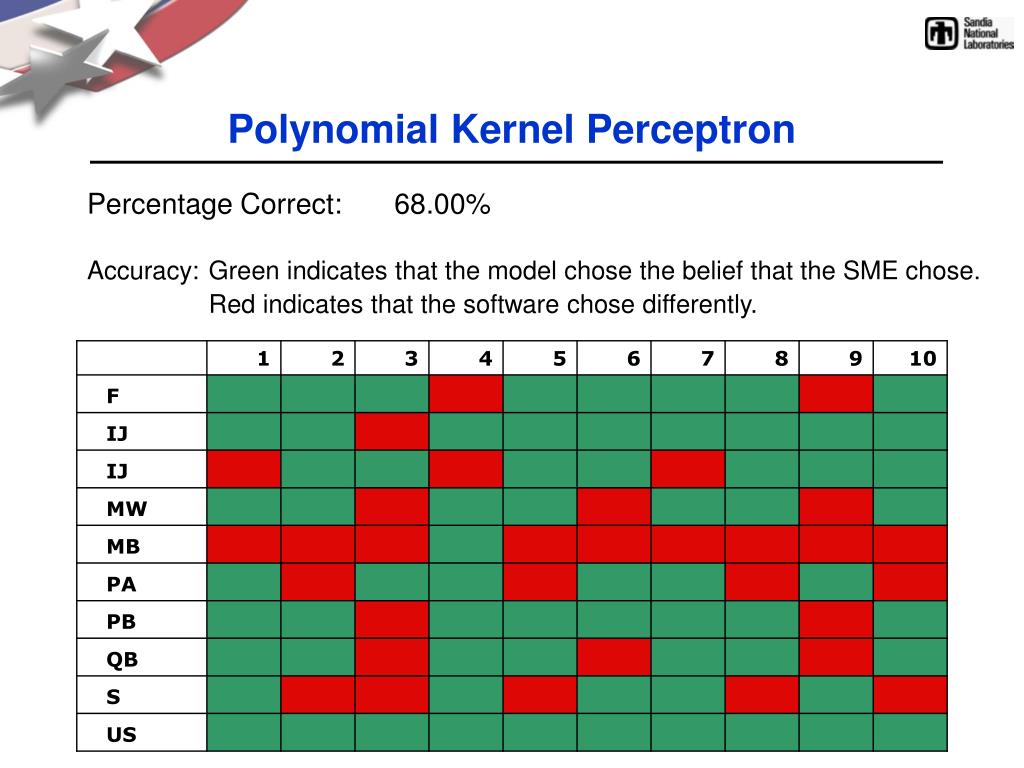 Sandia National Laboratories

Polynomial Kernel Perceptron

Percentage Correct: 68.00%

Accuracy: Green indicates that the model chose the belief that the SME chose. Red indicates that the software chose differently.

| | 1 | 2 | 3 | 4 | 5 | 6 | 7 | 8 | 9 | 10 |
|---|---|---|---|---|---|---|---|---|---|---|
| F | | | | | | | | | | |
| IJ | | | | | | | | | | |
| IJ | | | | | | | | | | |
| MW | | | | | | | | | | |
| MB | | | | | | | | | | |
| PA | | | | | | | | | | |
| PB | | | | | | | | | | |
| QB | | | | | | | | | | |
| S | | | | | | | | | | |
| US | | | | | | | | | | |